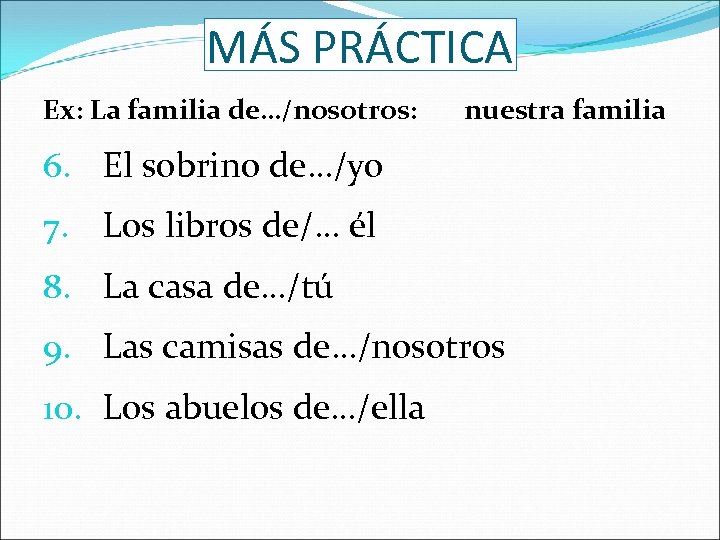 MÁS PRÁCTICA

Ex: La familia de…/nosotros: nuestra familia

6. El sobrino de…/yo
7. Los libros de/… él
8. La casa de…/tú
9. Las camisas de…/nosotros
10. Los abuelos de…/ella